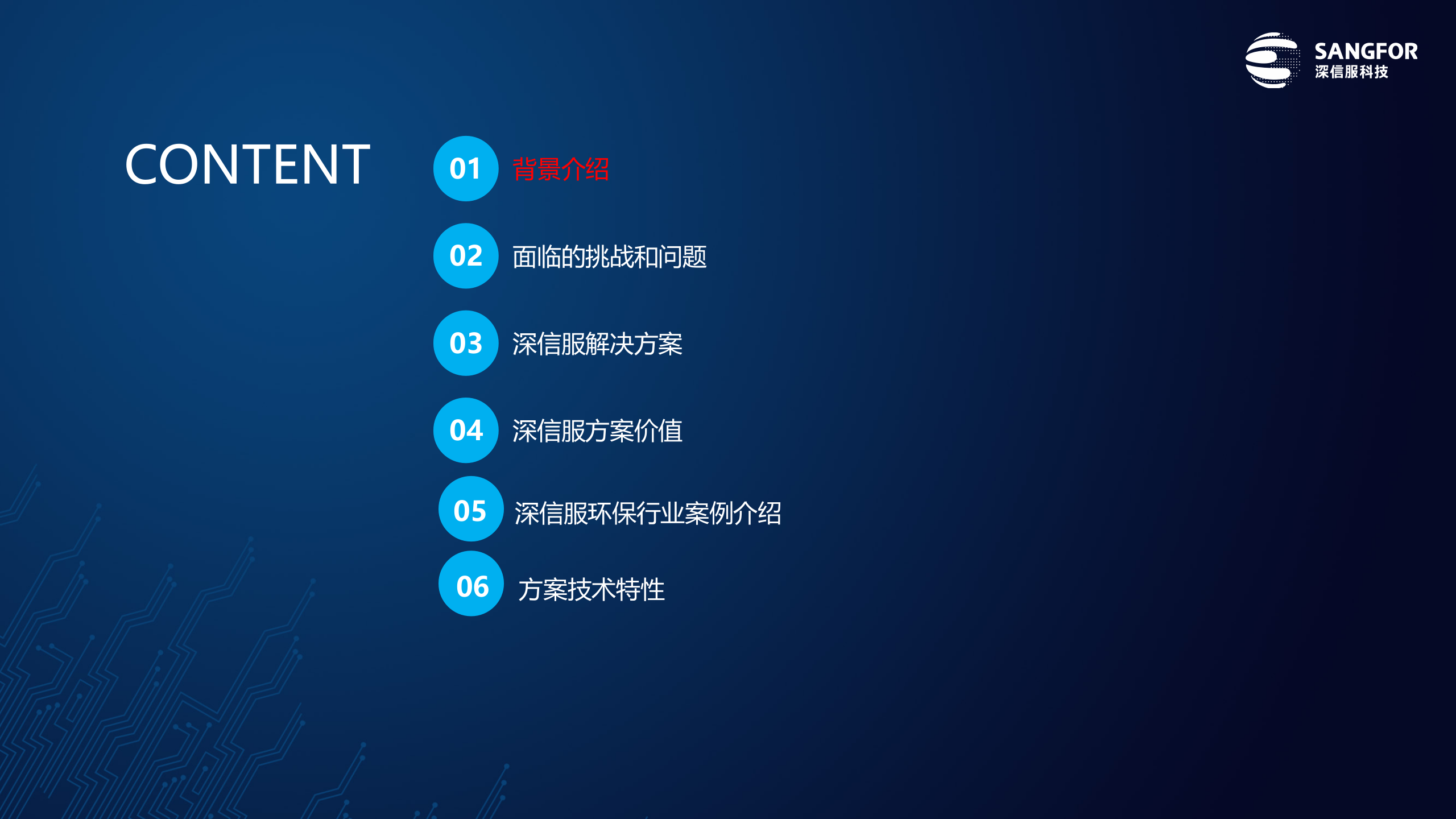 SANGFOR
深信服科技

CONTENT

01 背景介绍

02 面临的挑战和问题

03 深信服解决方案

04 深信服方案价值

05 深信服环保行业案例介绍

06 方案技术特性